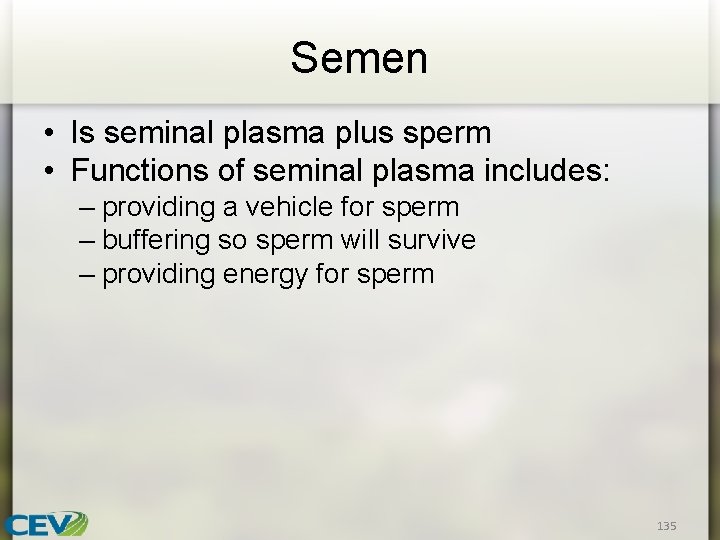 Semen

• Is seminal plasma plus sperm
• Functions of seminal plasma includes:
– providing a vehicle for sperm
– buffering so sperm will survive
– providing energy for sperm

CEV

135